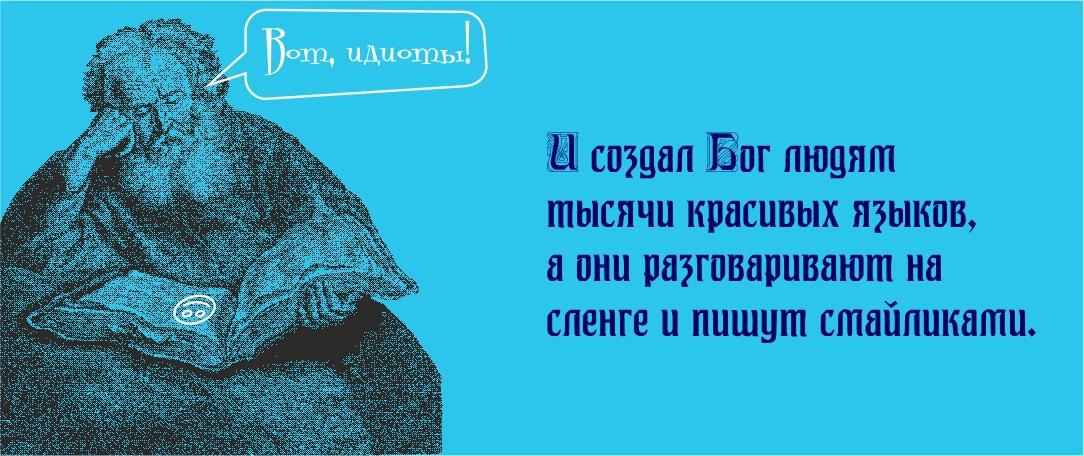 Вот, идиоты!

И создал Бог людям тысячи красивых языков, а они разговаривают на сленге и пишут смайликами.